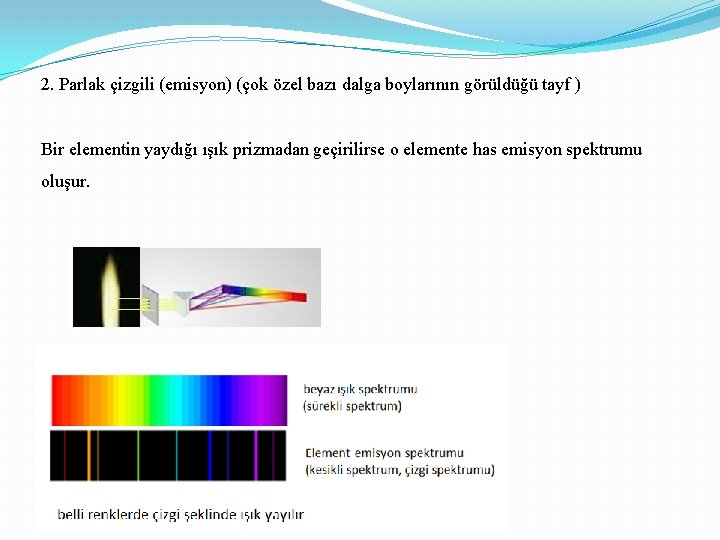 2. Parlak çizgili (emisyon) (çok özel bazı dalga boylarının görüldüğü tayf )

Bir elementin yaydığı ışık prizmadan geçirilirse o elemente has emisyon spektrumu oluşur.

beyaz ışık spektrumu
(sürekli spektrum)

Element emisyon spektrumu
(kesikli spektrum, çizgi spektrumu)

belli renklerde çizgi şeklinde ışık yayılır